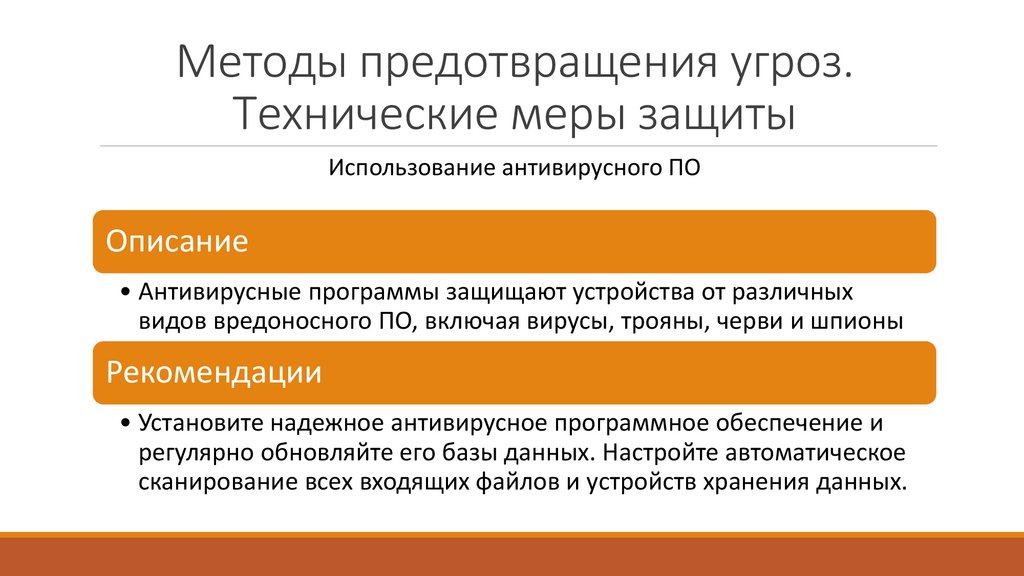 Методы предотвращения угроз. Технические меры защиты

Использование антивирусного ПО

Описание

• Антивирусные программы защищают устройства от различных видов вредоносного ПО, включая вирусы, трояны, черви и шпионы

Рекомендации

• Установите надежное антивирусное программное обеспечение и регулярно обновляйте его базы данных. Настройте автоматическое сканирование всех входящих файлов и устройств хранения данных.